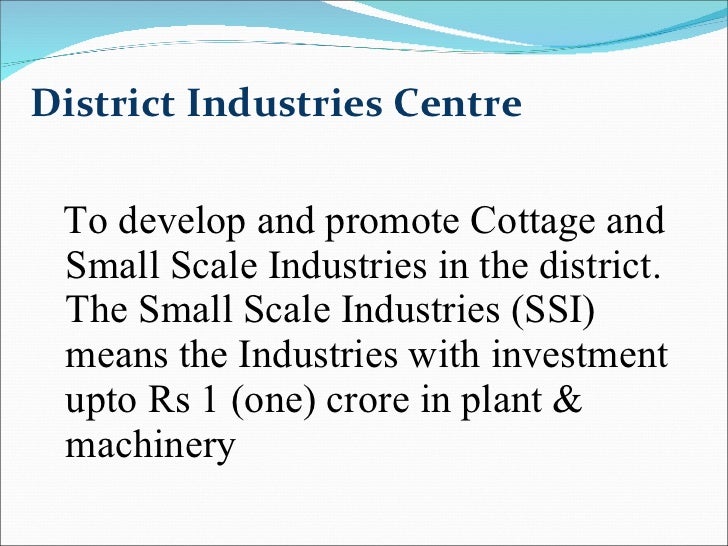 District Industries Centre

To develop and promote Cottage and Small Scale Industries in the district. The Small Scale Industries (SSI) means the Industries with investment upto Rs 1 (one) crore in plant & machinery